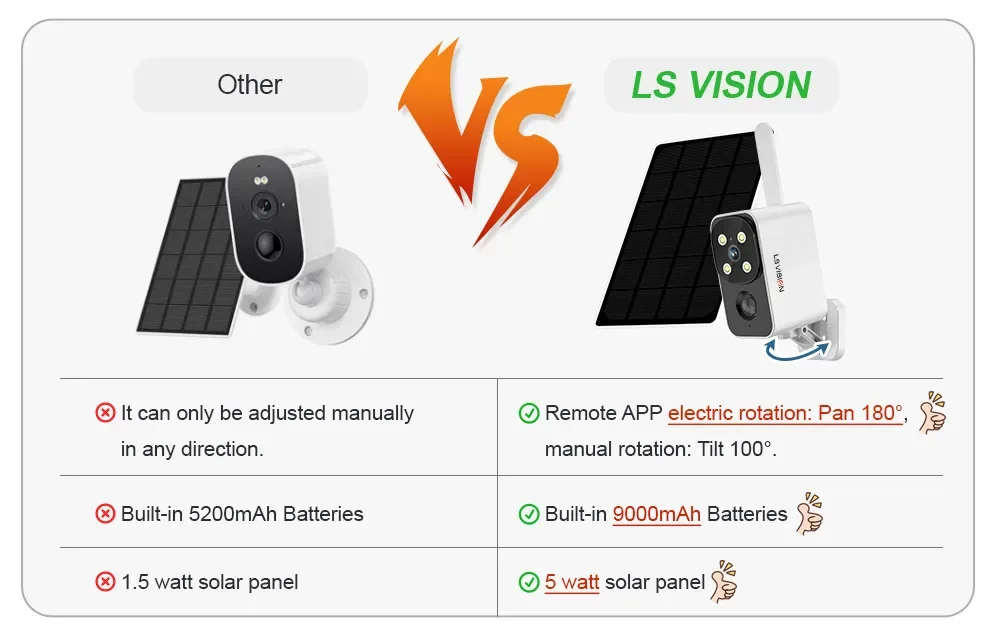 Other

VS

LS VISION

LS VISION

| | |
|---|---|
| It can only be adjusted manually in any direction. | Remote APP electric rotation: Pan 180°, manual rotation: Tilt 100°. |
| Built-in 5200mAh Batteries | Built-in 9000mAh Batteries |
| 1.5 watt solar panel | 5 watt solar panel |